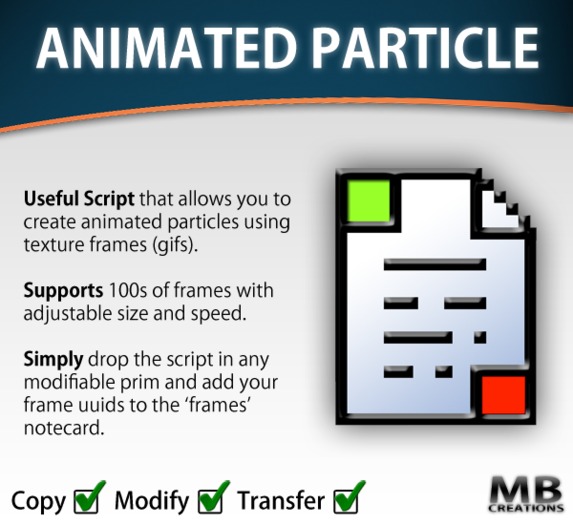 ANIMATED PARTICLE

Useful Script that allows you to create animated particles using texture frames (gifs).

Supports 100s of frames with adjustable size and speed.

Simply drop the script in any modifiable prim and add your frame uuids to the 'frames' notecard.

Copy Modify Transfer

MB CREATIONS